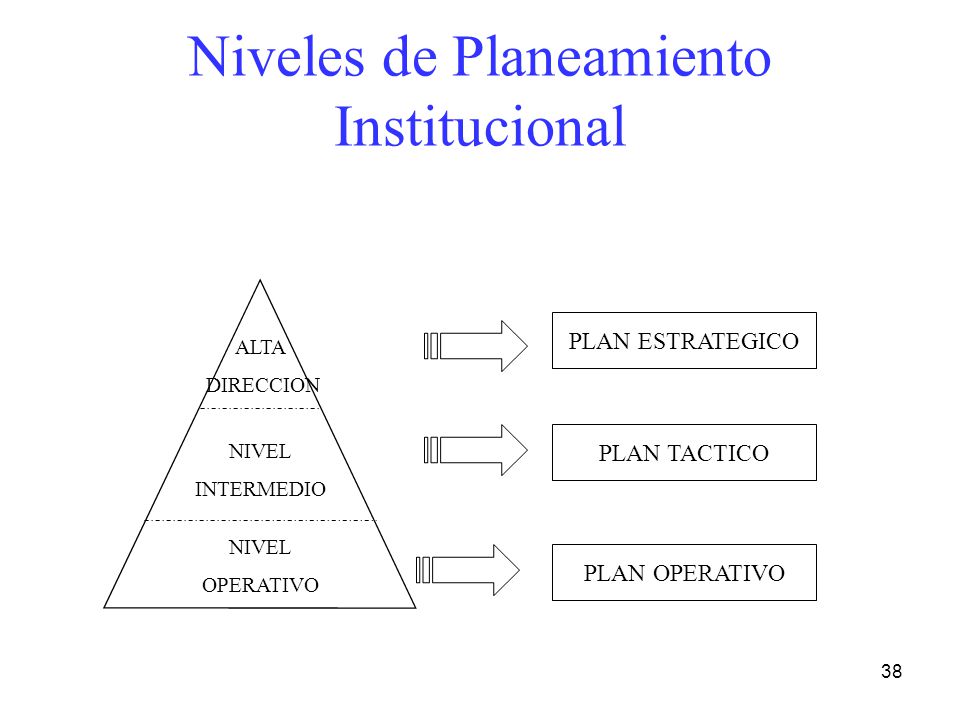 Niveles de Planeamiento Institucional

ALTA DIRECCION

NIVEL INTERMEDIO

NIVEL OPERATIVO

PLAN ESTRATEGICO

PLAN TACTICO

PLAN OPERATIVO

38